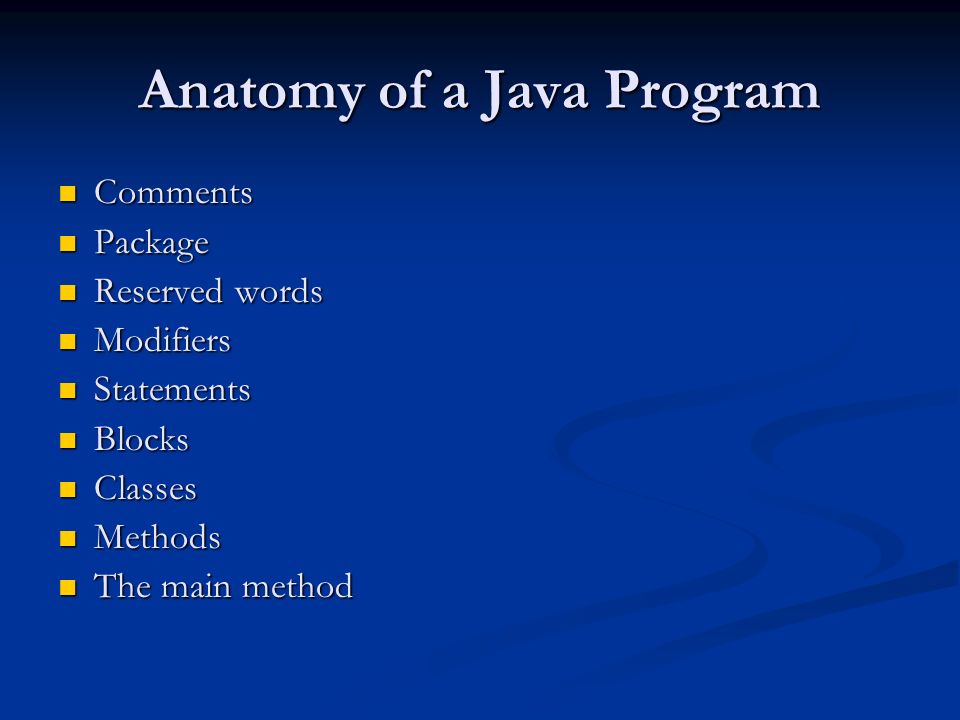 Anatomy of a Java Program

- Comments
- Package
- Reserved words
- Modifiers
- Statements
- Blocks
- Classes
- Methods
- The main method